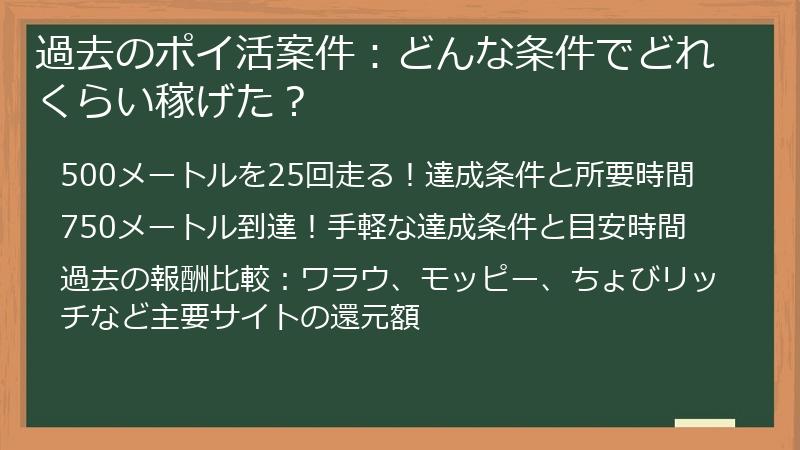 過去のポイ活案件：どんな条件でどれくらい稼げた？

500メートルを25回走る！達成条件と所要時間

750メートル到達！手軽な達成条件と目安時間

過去の報酬比較：ワラウ、モッピー、ちょびリッチなど主要サイトの還元額